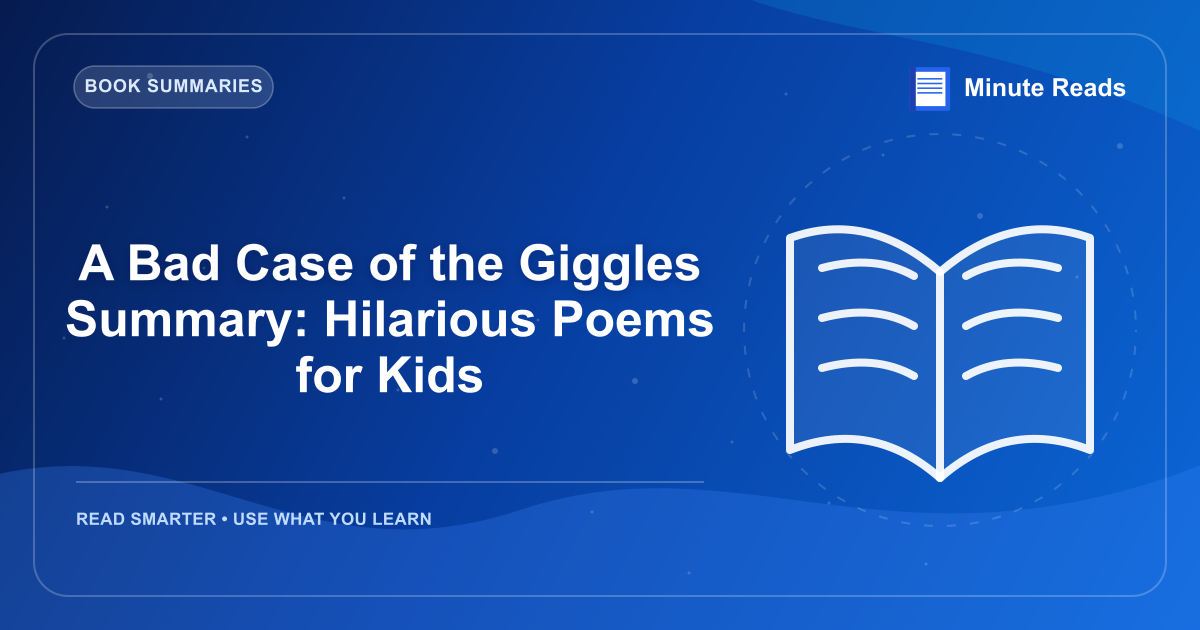 BOOK SUMMARIES

Minute Reads

A Bad Case of the Giggles Summary: Hilarious Poems for Kids

READ SMARTER • USE WHAT YOU LEARN